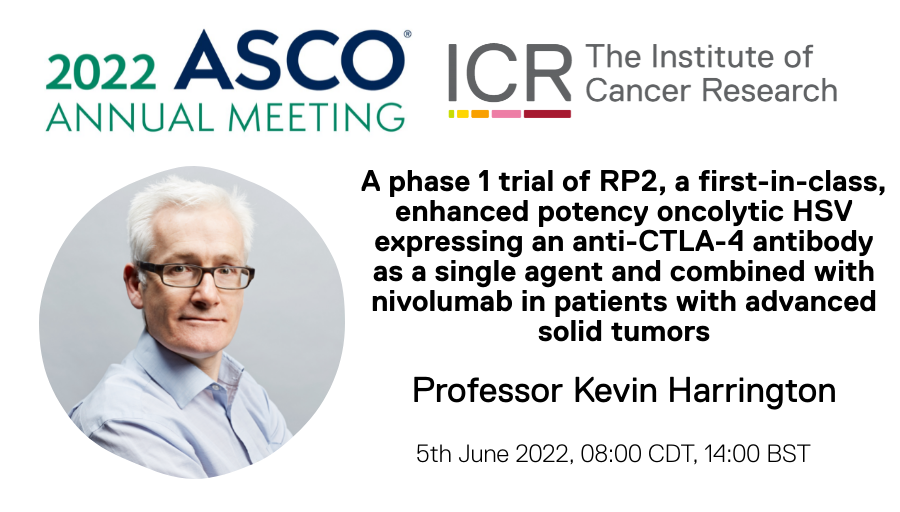 2022 ASCO®
ANNUAL MEETING

ICR The Institute of Cancer Research

A phase 1 trial of RP2, a first-in-class, enhanced potency oncolytic HSV expressing an anti-CTLA-4 antibody as a single agent and combined with nivolumab in patients with advanced solid tumors

Professor Kevin Harrington

5th June 2022, 08:00 CDT, 14:00 BST